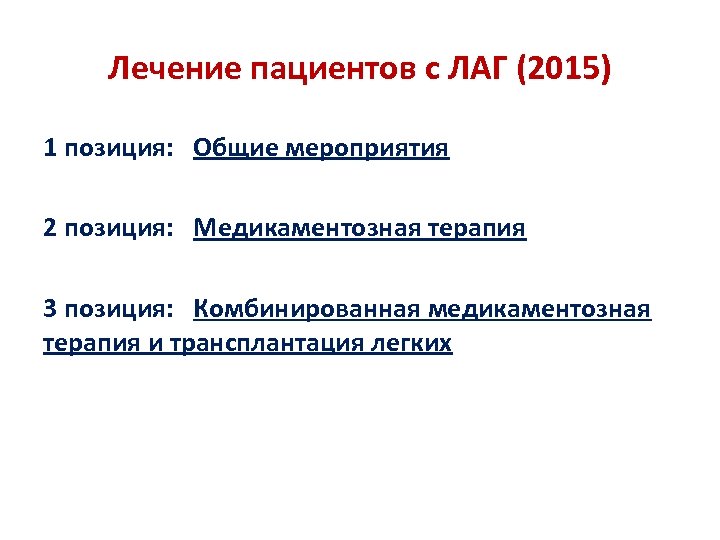 Лечение пациентов с ЛАГ (2015)

1 позиция: Общие мероприятия

2 позиция: Медикаментозная терапия

3 позиция: Комбинированная медикаментозная терапия и трансплантация легких